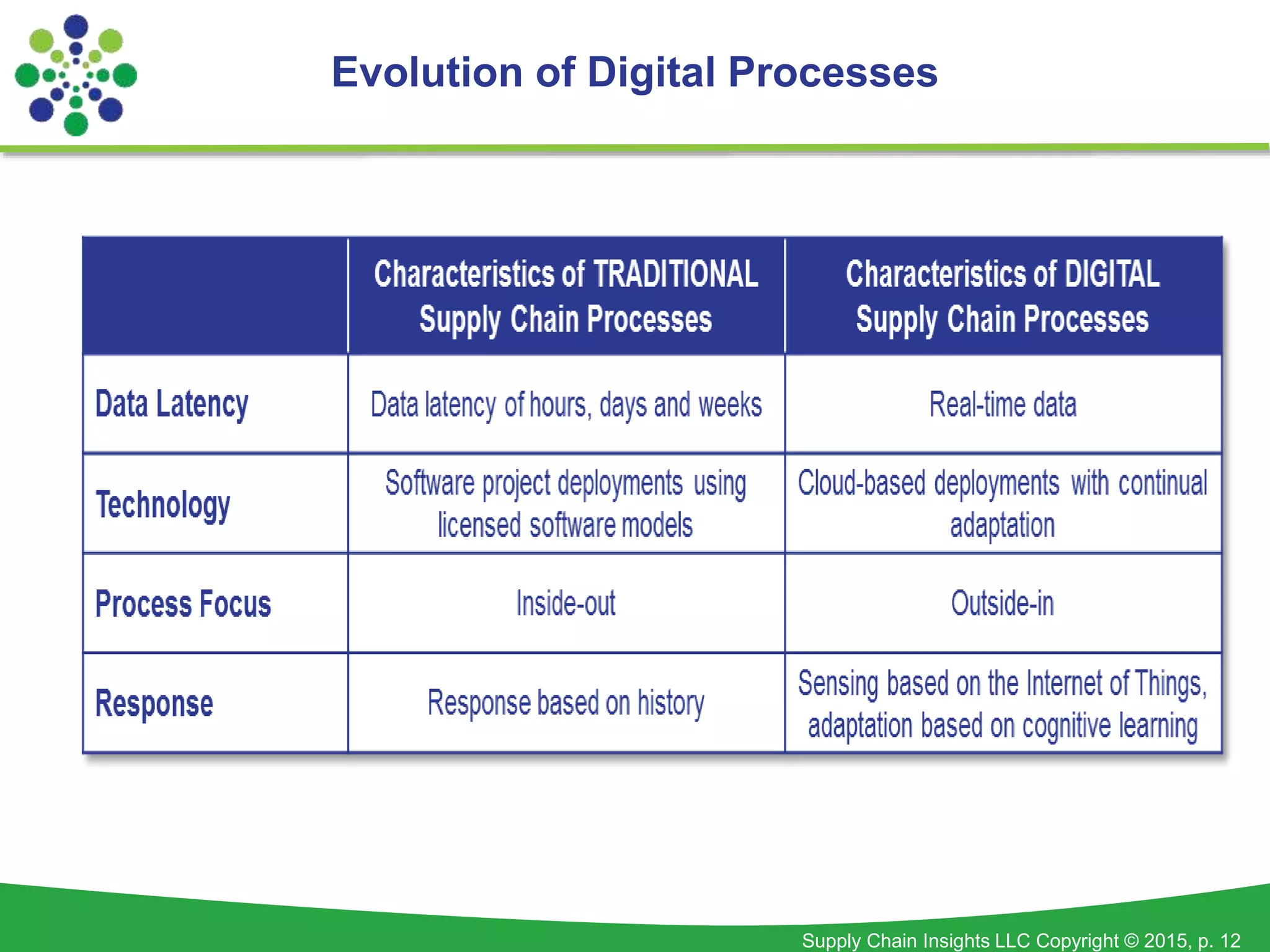 Evolution of Digital Processes

| | Characteristics of TRADITIONAL Supply Chain Processes | Characteristics of DIGITAL Supply Chain Processes |
|---|---|---|
| Data Latency | Data latency of hours, days and weeks | Real-time data |
| Technology | Software project deployments using licensed software models | Cloud-based deployments with continual adaptation |
| Process Focus | Inside-out | Outside-in |
| Response | Response based on history | Sensing based on the Internet of Things, adaptation based on cognitive learning |

Supply Chain Insights LLC Copyright © 2015, p. 12